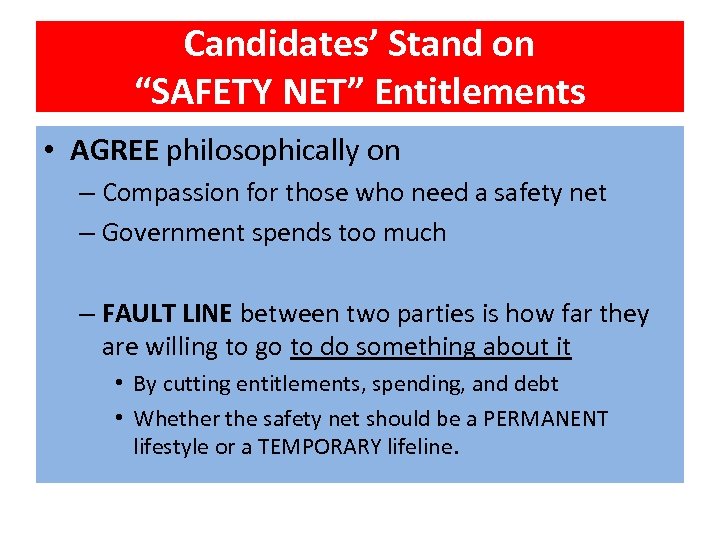 Candidates’ Stand on “SAFETY NET” Entitlements

• AGREE philosophically on
– Compassion for those who need a safety net
– Government spends too much

– FAULT LINE between two parties is how far they are willing to go to do something about it
• By cutting entitlements, spending, and debt
• Whether the safety net should be a PERMANENT lifestyle or a TEMPORARY lifeline.